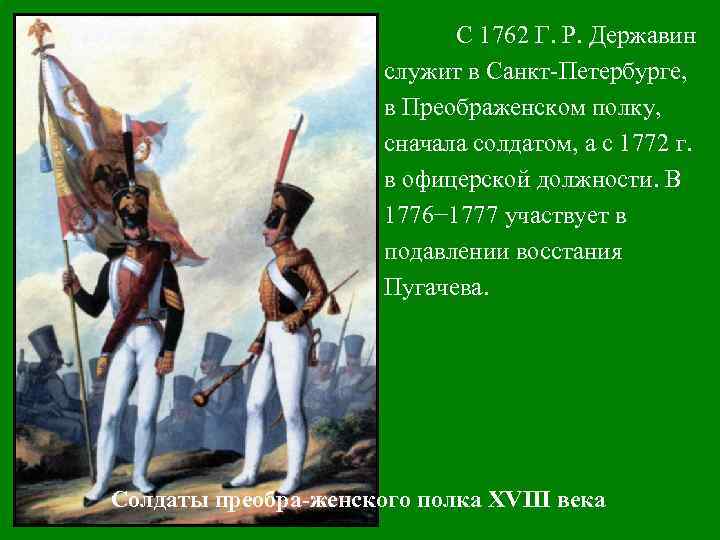 С 1762 Г. Р. Державин служит в Санкт-Петербурге, в Преображенском полку, сначала солдатом, а с 1772 г. в офицерской должности. В 1776–1777 участвует в подавлении восстания Пугачева.

Солдаты преобра-женского полка XVIII века